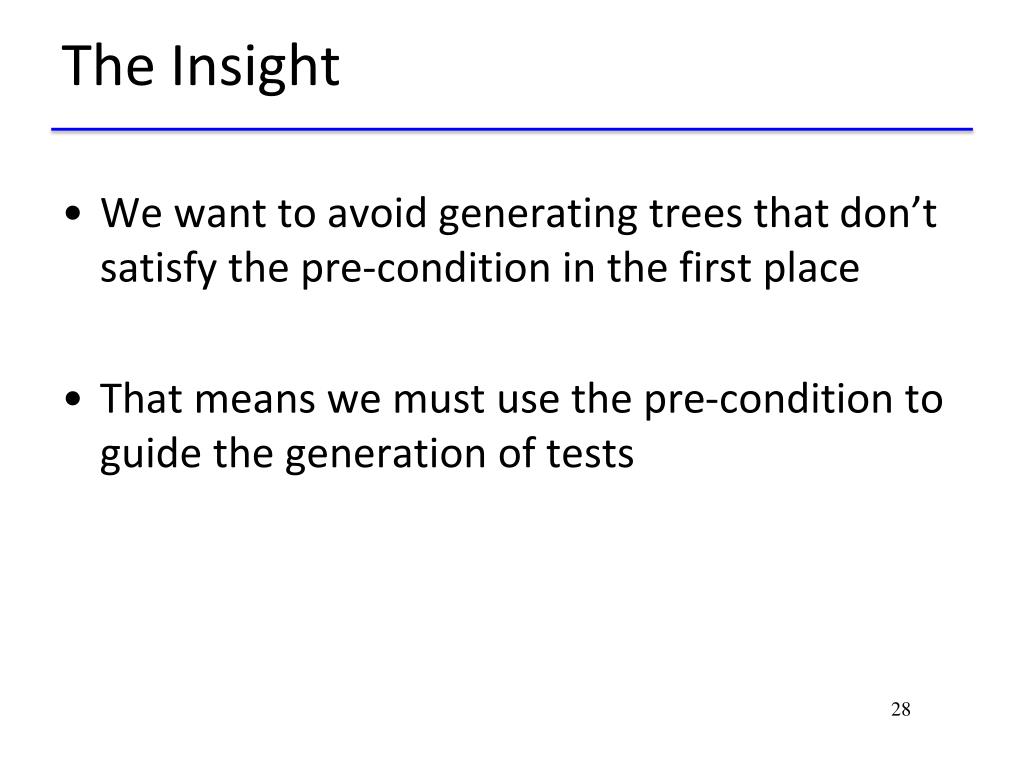 The Insight

• We want to avoid generating trees that don’t satisfy the pre-condition in the first place

• That means we must use the pre-condition to guide the generation of tests

28